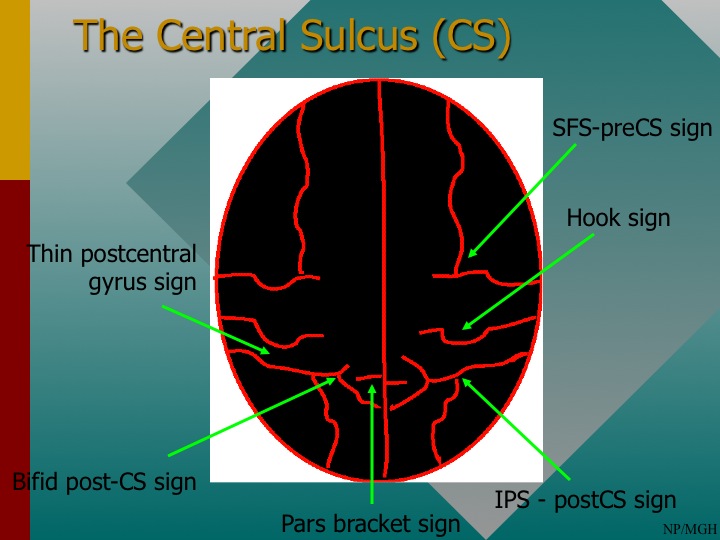 The Central Sulcus (CS)

SFS-preCS sign

Hook sign

Thin postcentral gyrus sign

Bifid post-CS sign

Pars bracket sign

IPS - postCS sign

NP/MGH